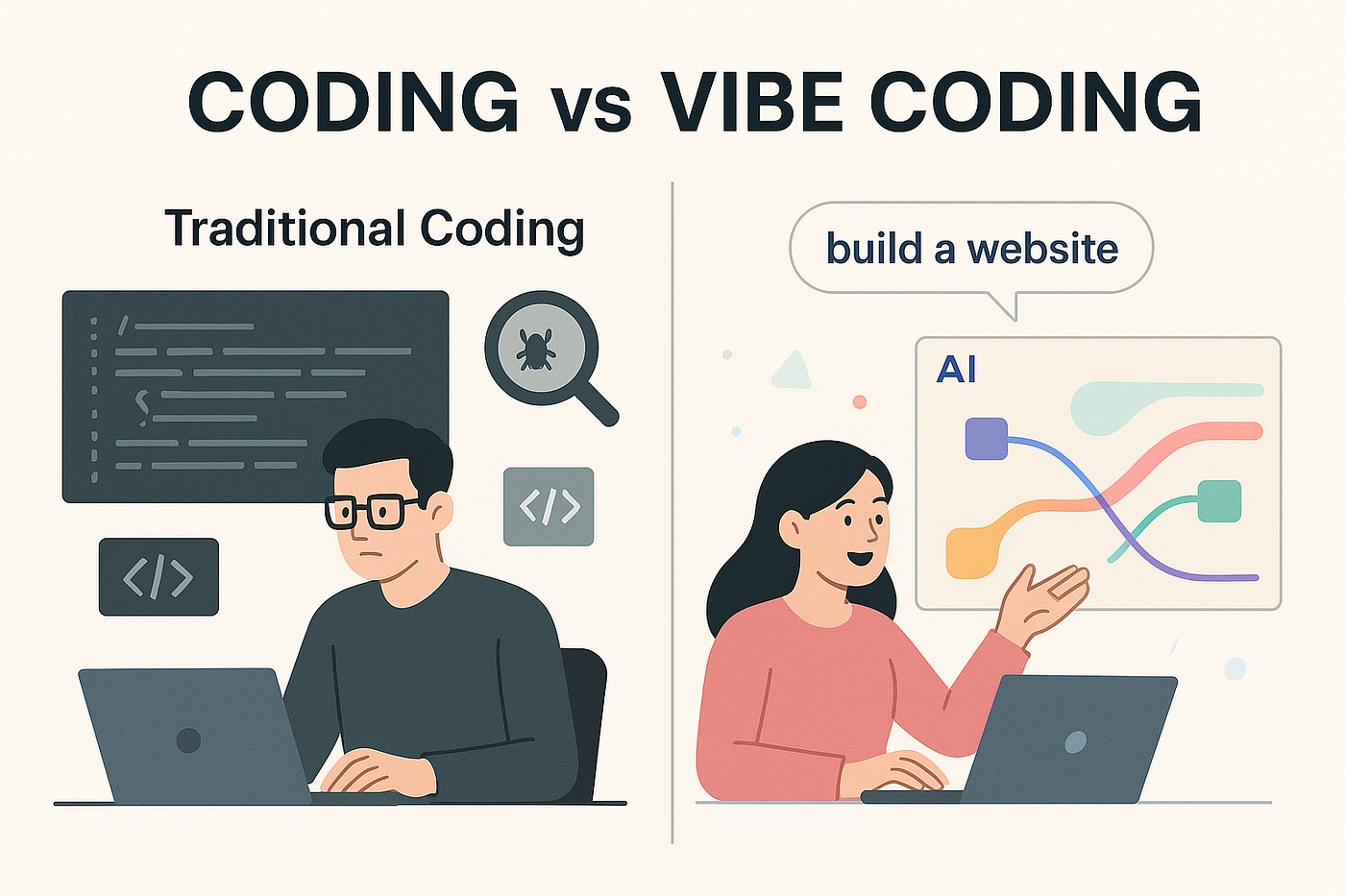 CODING vs VIBE CODING

Traditional Coding

</>

</>

build a website

AI